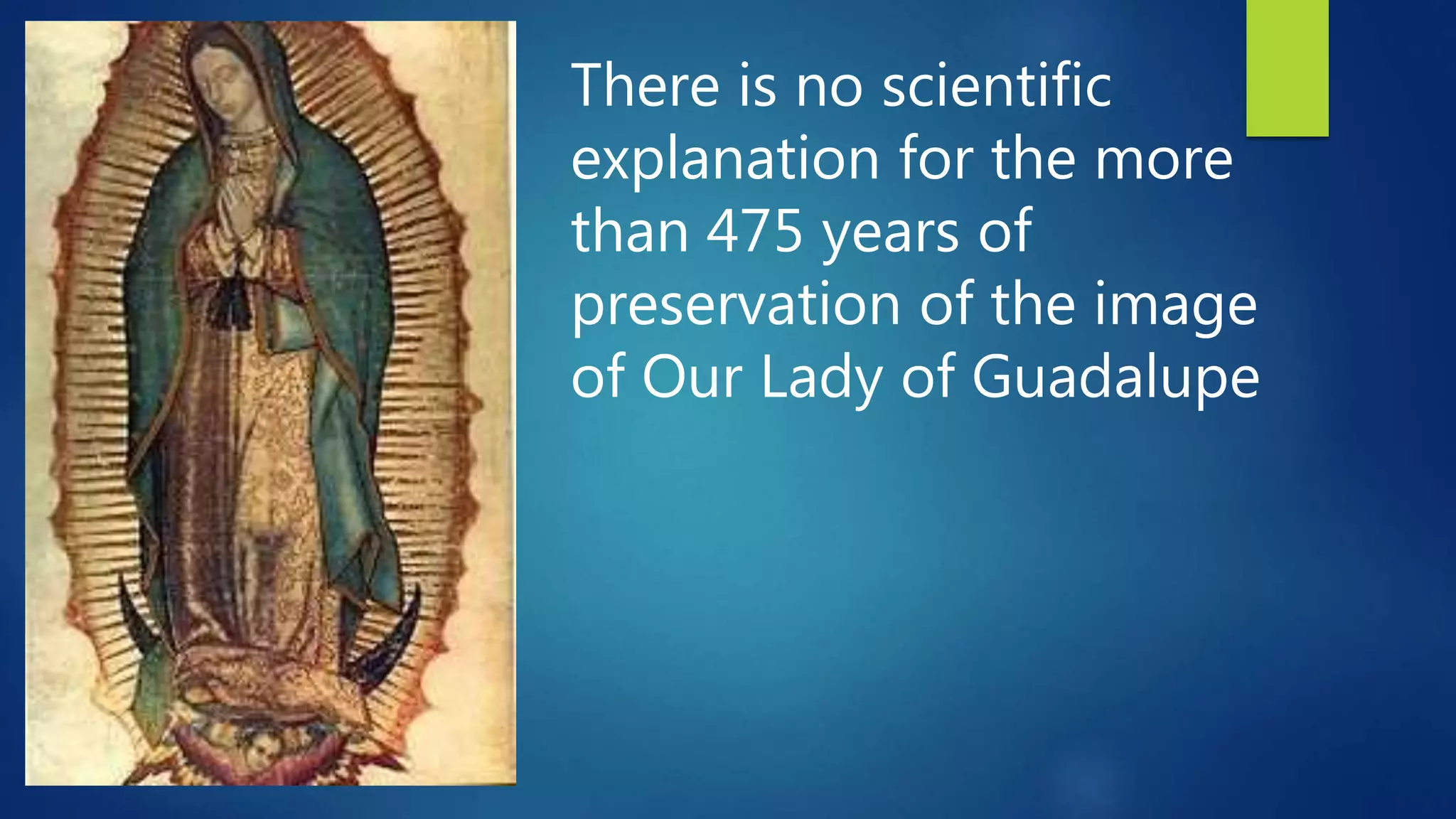 There is no scientific explanation for the more than 475 years of preservation of the image of Our Lady of Guadalupe